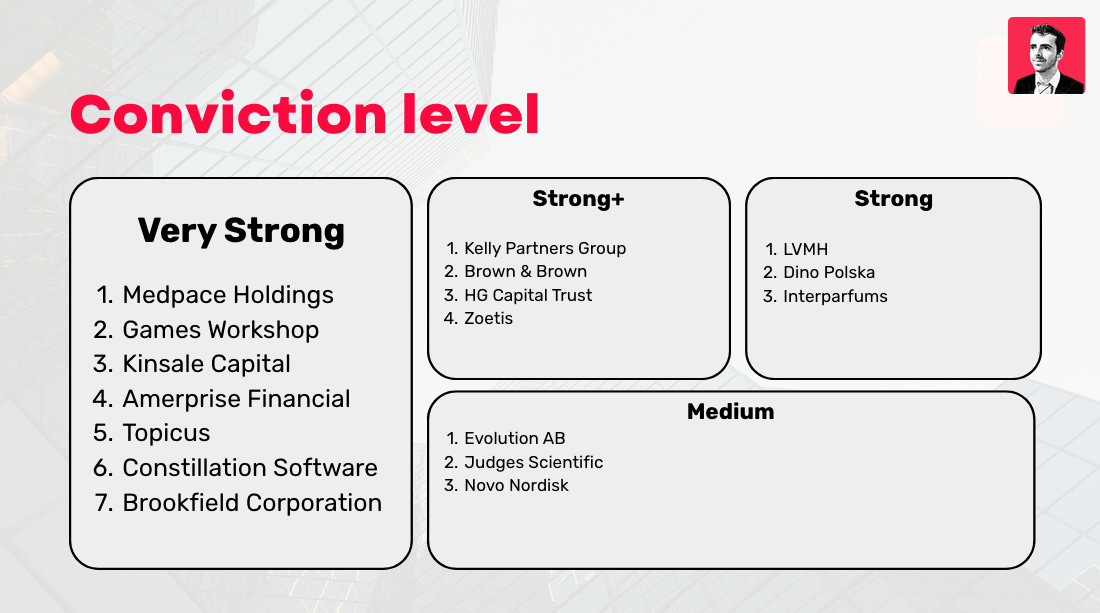 Conviction level

Very Strong

1. Medpace Holdings
2. Games Workshop
3. Kinsale Capital
4. Amerprise Financial
5. Topicus
6. Constillation Software
7. Brookfield Corporation

Strong+

1. Kelly Partners Group
2. Brown & Brown
3. HG Capital Trust
4. Zoetis

Strong

1. LVMH
2. Dino Polska
3. Interparfums

Medium

1. Evolution AB
2. Judges Scientific
3. Novo Nordisk